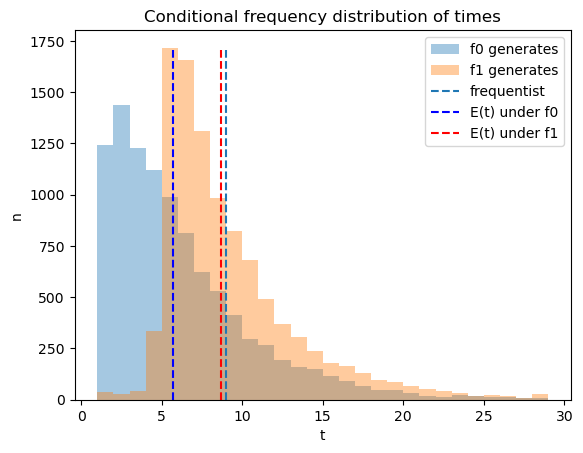 Conditional frequency distribution of times

f0 generates
f1 generates
frequentist
E(t) under f0
E(t) under f1

1750
1500
1250
1000
750
500
250
0

n

0
5
10
15
20
25
30

t